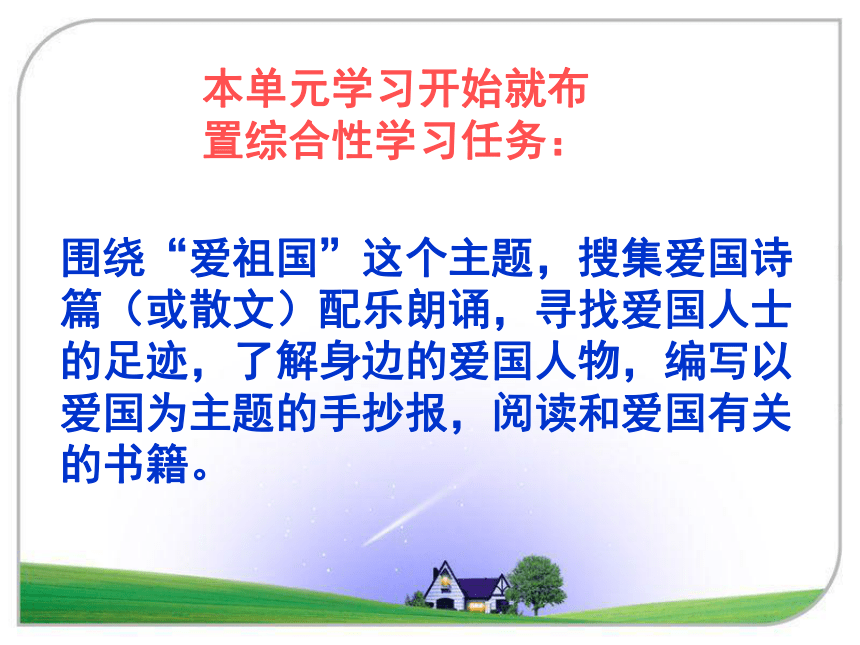 本单元学习开始就布置综合性学习任务：

围绕“爱祖国”这个主题，搜集爱国诗篇（或散文）配乐朗诵，寻找爱国人士的足迹，了解身边的爱国人物，编写以爱国为主题的手抄报，阅读和爱国有关的书籍。